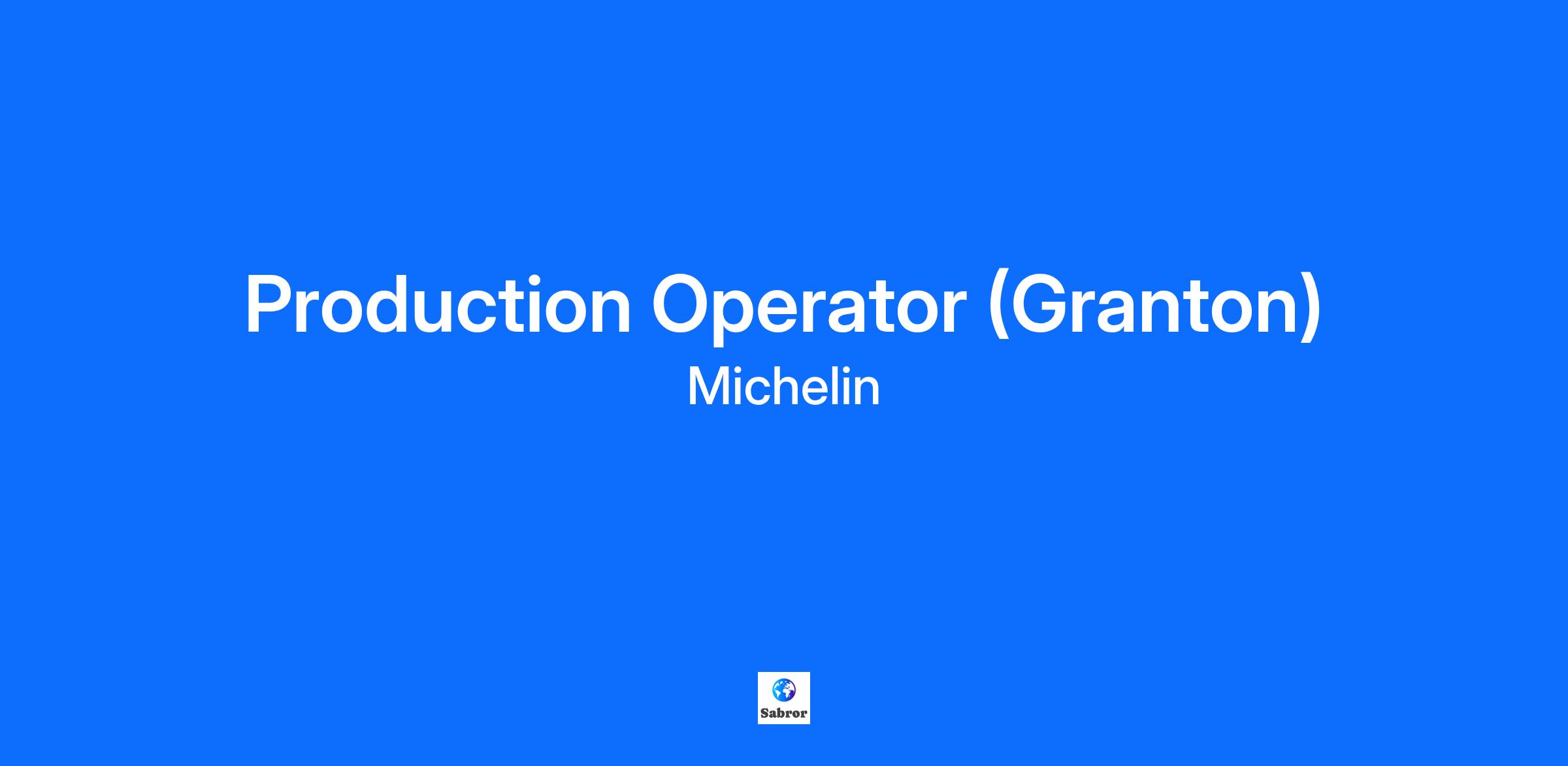 Production Operator (Granton)
Michelin

Sabror